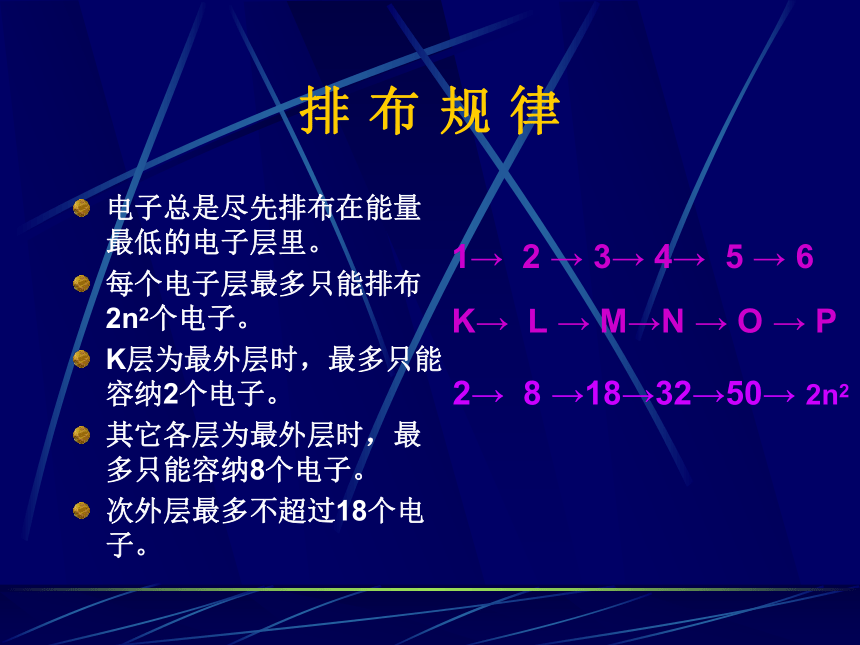 排 布 规 律

电子总是尽先排布在能量最低的电子层里。

每个电子层最多只能排布$2n^2$个电子。

K层为最外层时，最多只能容纳2个电子。

其它各层为最外层时，最多只能容纳8个电子。

次外层最多不超过18个电子。

1→ 2 → 3→ 4→ 5 → 6

K→ L → M→N → O → P

2→ 8 →18→32→50→ $2n^2$